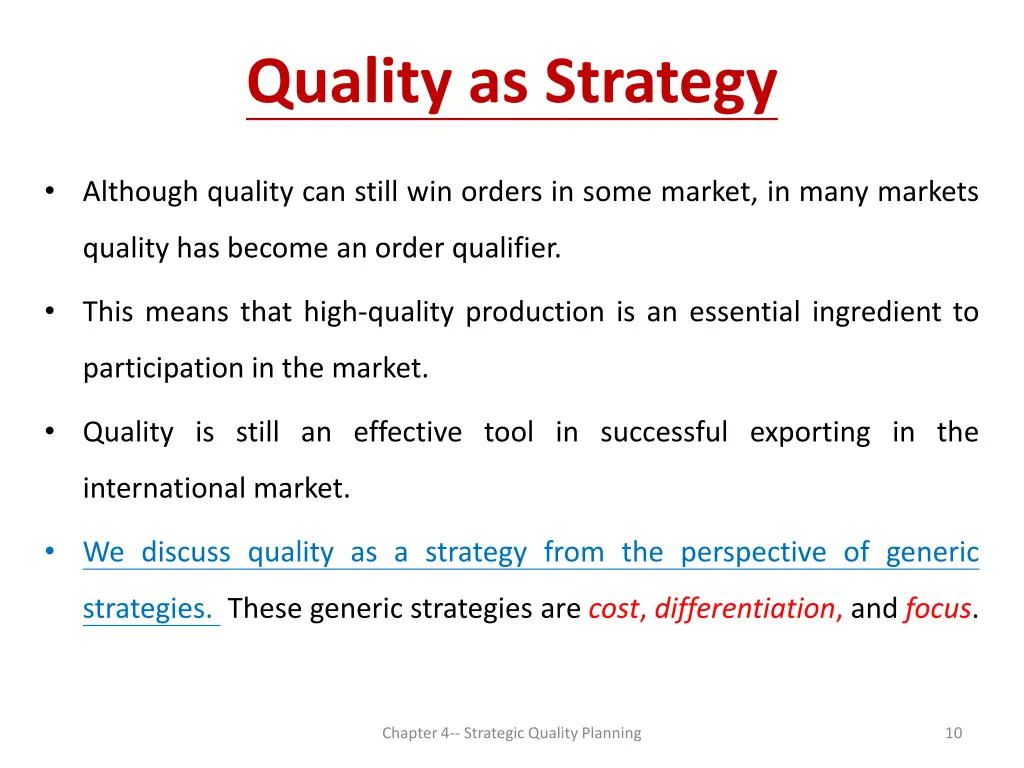 Quality as Strategy

• Although quality can still win orders in some market, in many markets quality has become an order qualifier.

• This means that high-quality production is an essential ingredient to participation in the market.

• Quality is still an effective tool in successful exporting in the international market.

• We discuss quality as a strategy from the perspective of generic strategies. These generic strategies are cost, differentiation, and focus.

Chapter 4-- Strategic Quality Planning

10